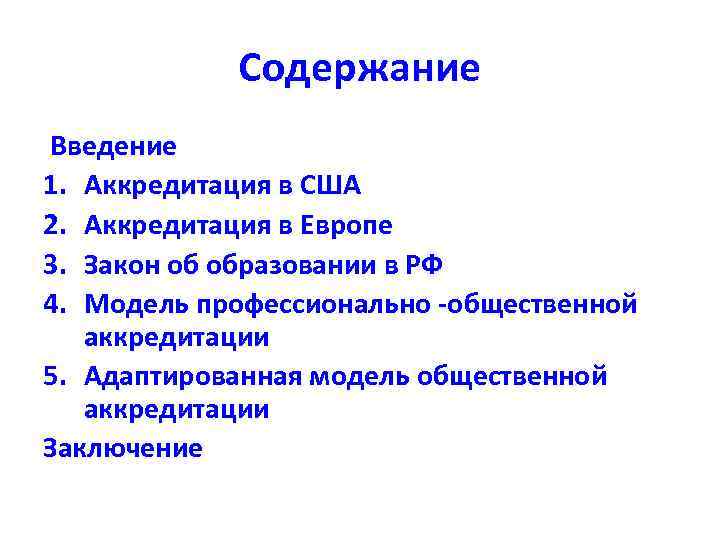 Содержание

Введение

1. Аккредитация в США
2. Аккредитация в Европе
3. Закон об образовании в РФ
4. Модель профессионально -общественной аккредитации
5. Адаптированная модель общественной аккредитации

Заключение